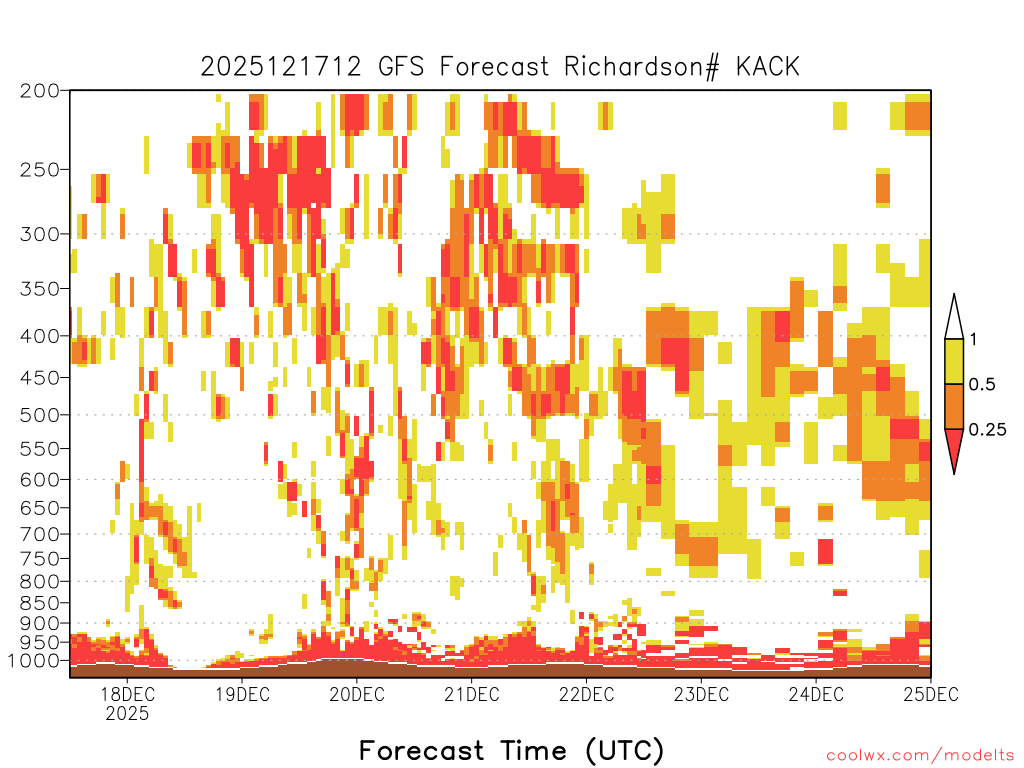 2025121712 GFS Forecast Richardson# KACK

200
250
300
350
400
450
500
550
600
650
700
750
800
850
900
950
1000

1
0.5
0.25

18DEC
2025
19DEC
20DEC
21DEC
22DEC
23DEC
24DEC
25DEC

Forecast Time (UTC)

coolwx.com/modelts